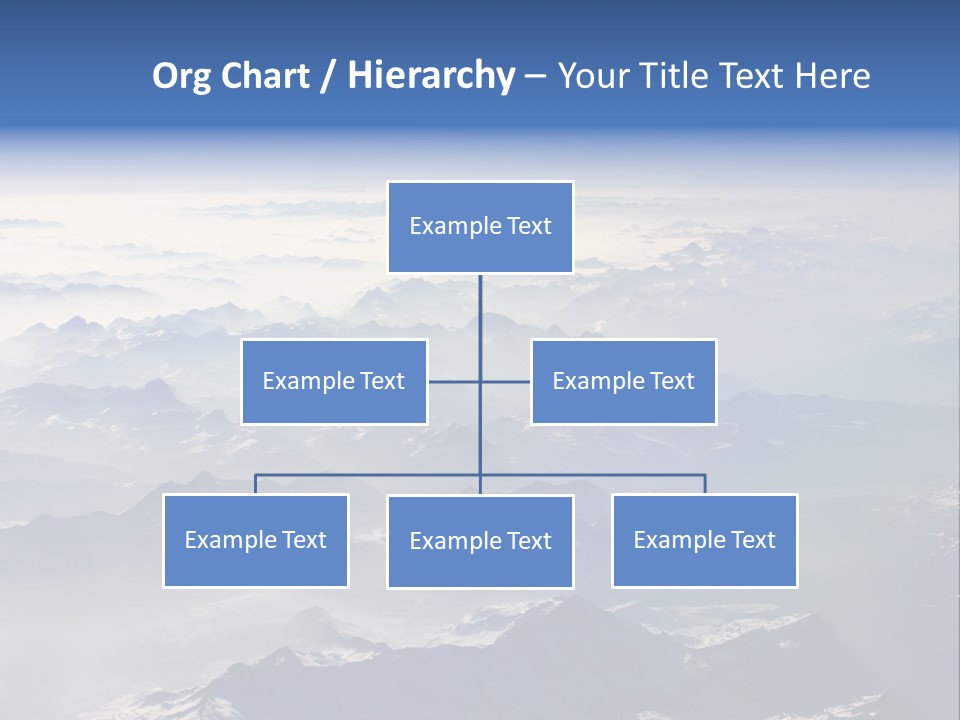 Org Chart / Hierarchy – Your Title Text Here

Example Text

Example Text

Example Text

Example Text

Example Text

Example Text